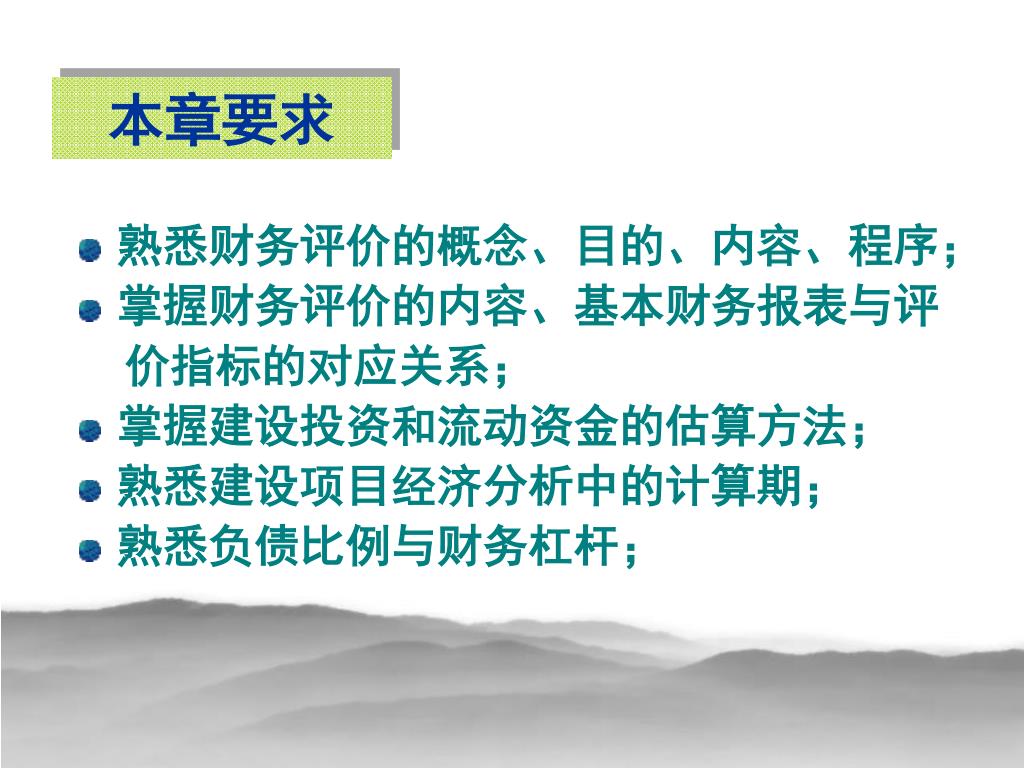 本章要求

熟悉财务评价的概念、目的、内容、程序；

掌握财务评价的内容、基本财务报表与评价指标的对应关系；

掌握建设投资和流动资金的估算方法；

熟悉建设项目经济分析中的计算期；

熟悉负债比例与财务杠杆；